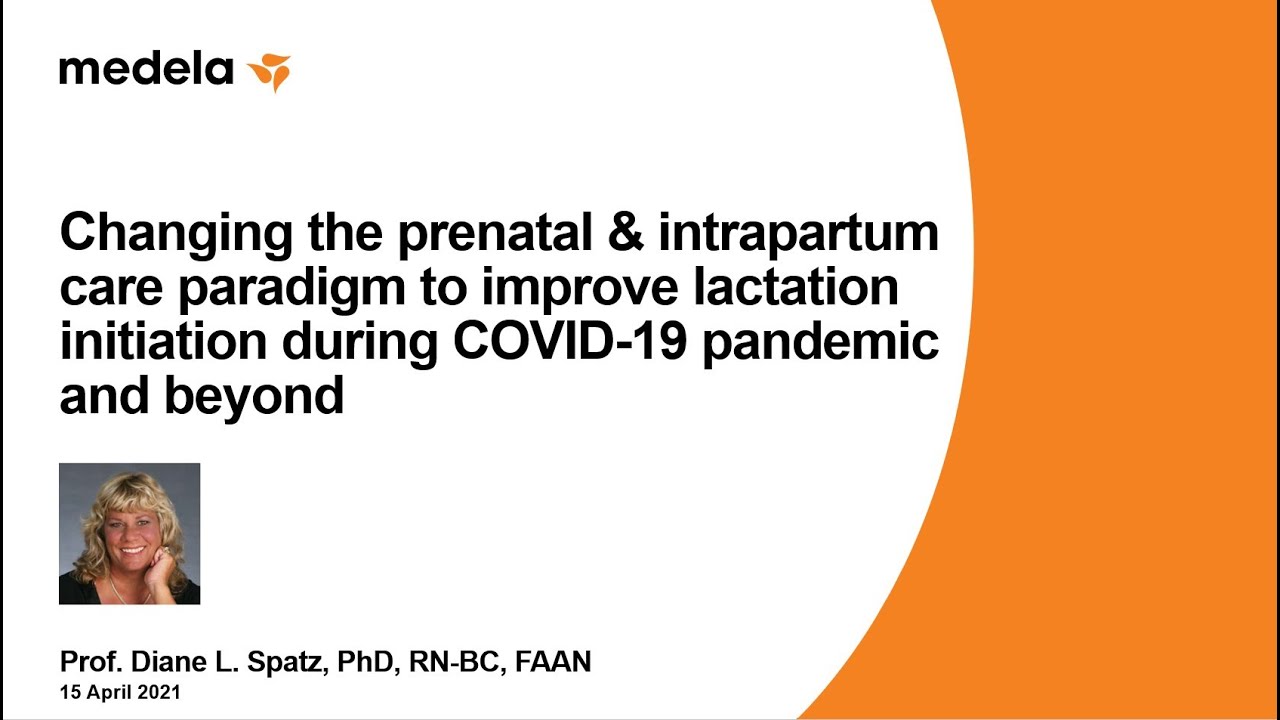 medela

Changing the prenatal & intrapartum care paradigm to improve lactation initiation during COVID-19 pandemic and beyond

Prof. Diane L. Spatz, PhD, RN-BC, FAAN
15 April 2021